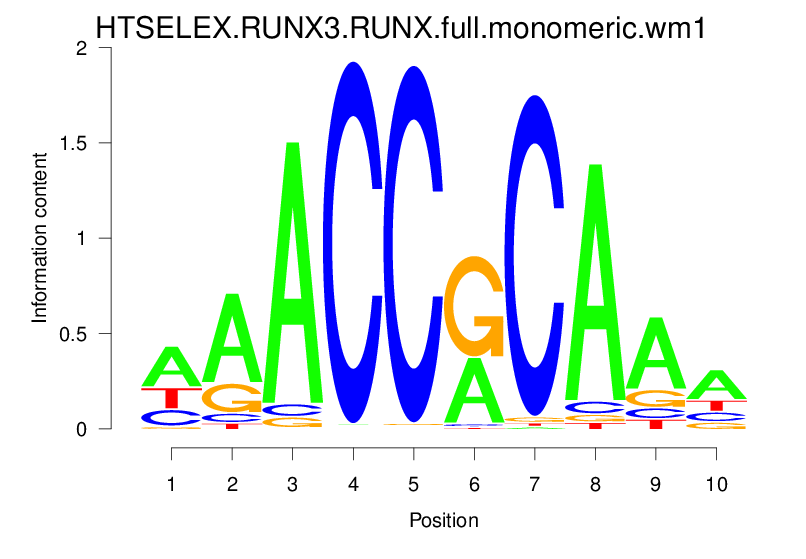 HTSELEX.RUNX3.RUNX.full.monomeric.wm1

Information content

2
1.5
1
0.5
0

1 2 3 4 5 6 7 8 9 10

Position